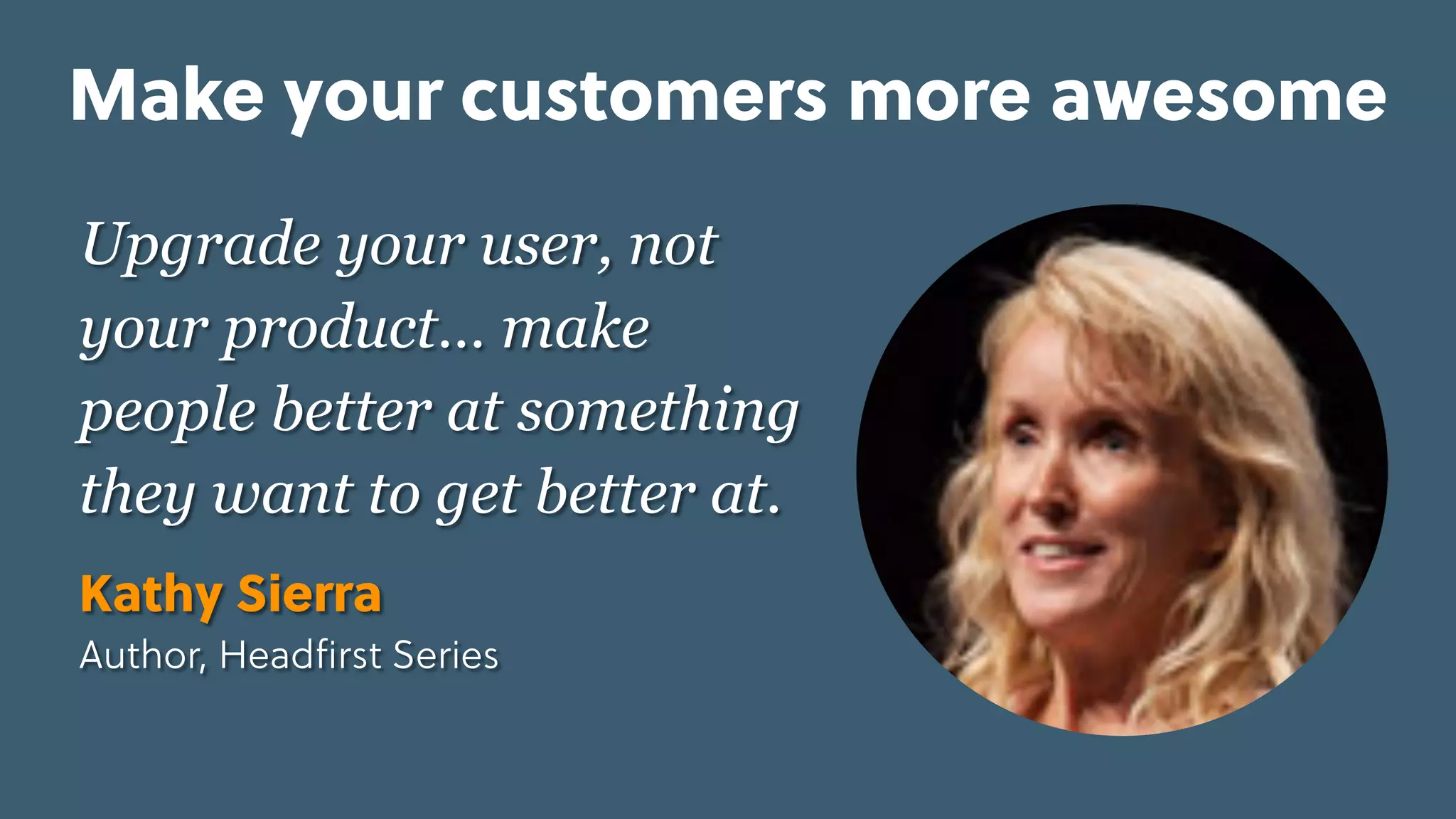 Make your customers more awesome

Upgrade your user, not your product... make people better at something they want to get better at.

Kathy Sierra
Author, Headfirst Series